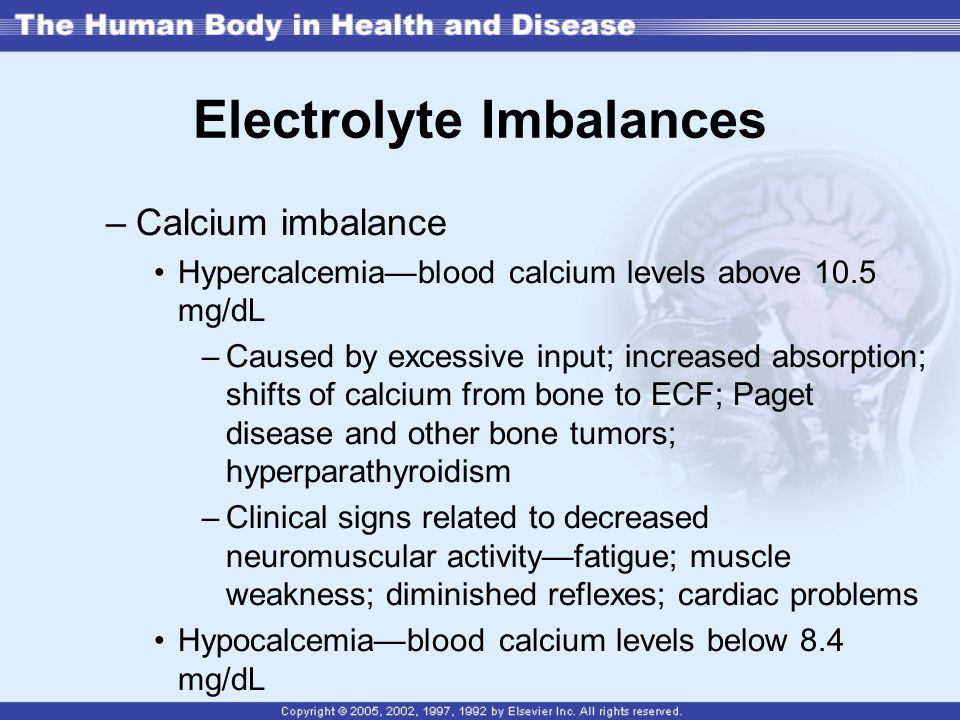 The Human Body in Health and Disease

Electrolyte Imbalances

– Calcium imbalance

• Hypercalcemia—blood calcium levels above 10.5 mg/dL

– Caused by excessive input; increased absorption; shifts of calcium from bone to ECF; Paget disease and other bone tumors; hyperparathyroidism

– Clinical signs related to decreased neuromuscular activity—fatigue; muscle weakness; diminished reflexes; cardiac problems

• Hypocalcemia—blood calcium levels below 8.4 mg/dL

Copyright © 2005, 2002, 1997, 1992 by Elsevier Inc. All rights reserved.